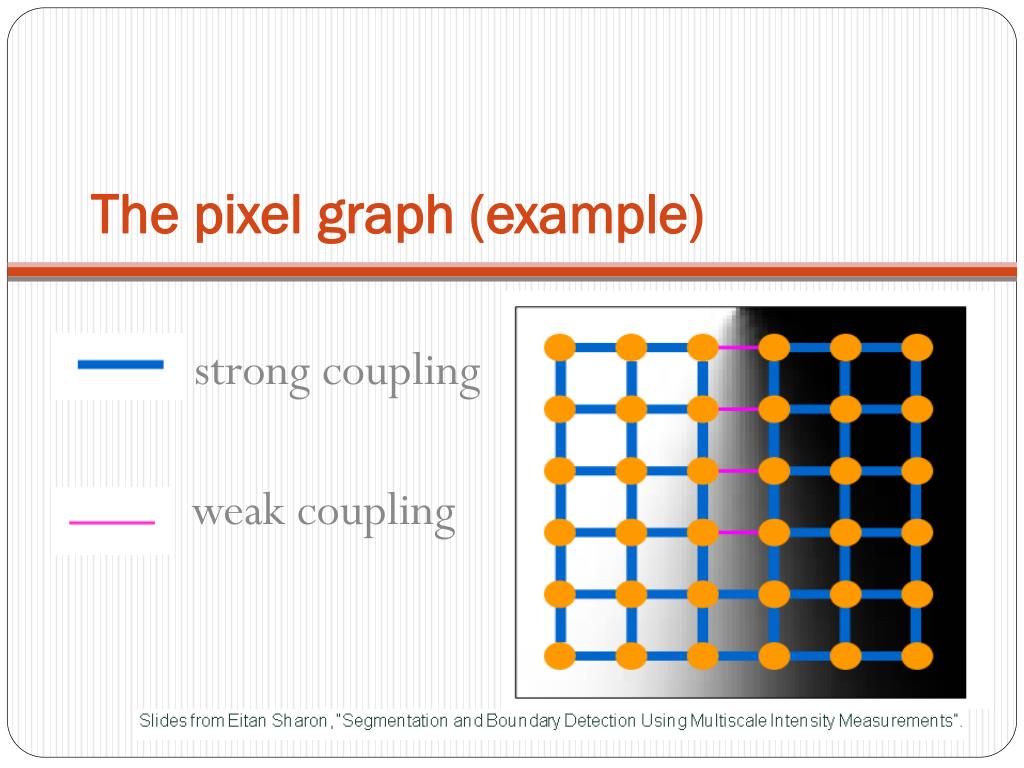 The pixel graph (example)

strong coupling

weak coupling

Slides from Eitan Sharon, "Segmentation and Boundary Detection Using Multiscale Intensity Measurements".